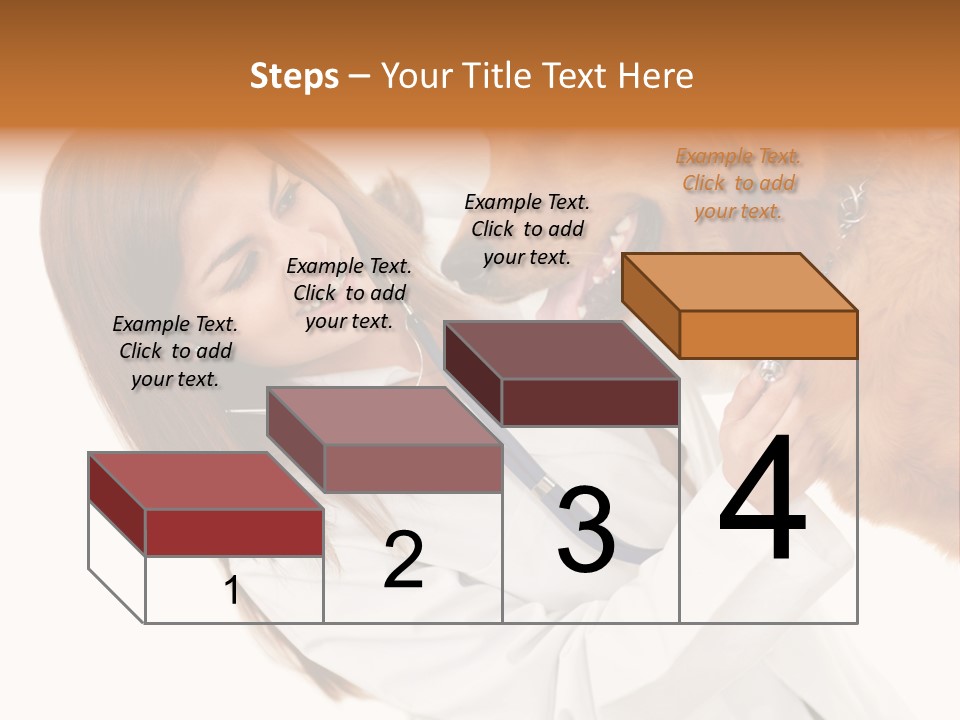 Steps – Your Title Text Here

Example Text. Click to add your text.

Example Text. Click to add your text.

Example Text. Click to add your text.

Example Text. Click to add your text.

1

2

3

4